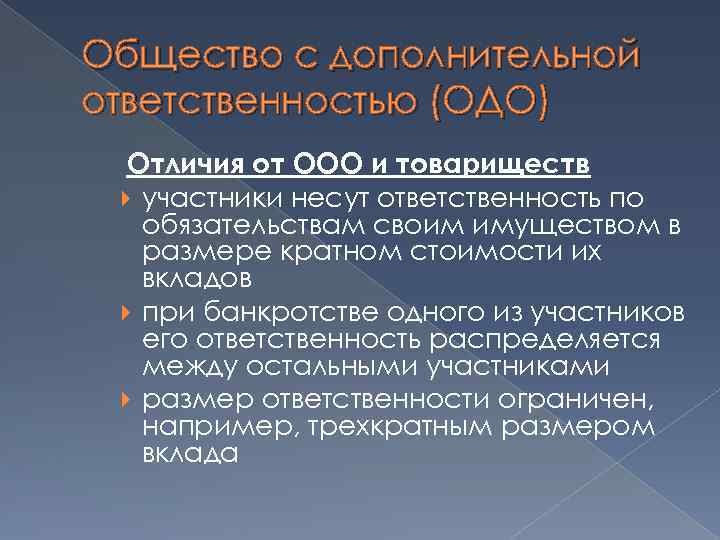 Общество с дополнительной ответственностью (ОДО)

Отличия от ООО и товариществ

участники несут ответственность по обязательствам своим имуществом в размере кратном стоимости их вкладов

при банкротстве одного из участников его ответственность распределяется между остальными участниками

размер ответственности ограничен, например, трехкратным размером вклада